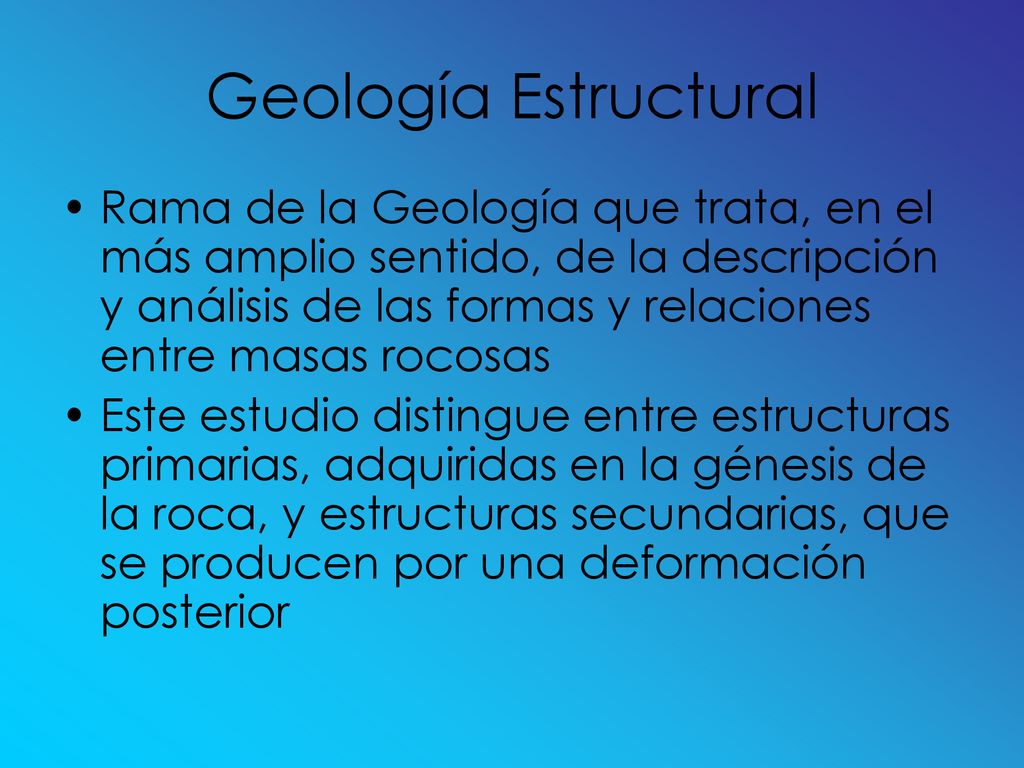 Geología Estructural

• Rama de la Geología que trata, en el más amplio sentido, de la descripción y análisis de las formas y relaciones entre masas rocosas

• Este estudio distingue entre estructuras primarias, adquiridas en la génesis de la roca, y estructuras secundarias, que se producen por una deformación posterior